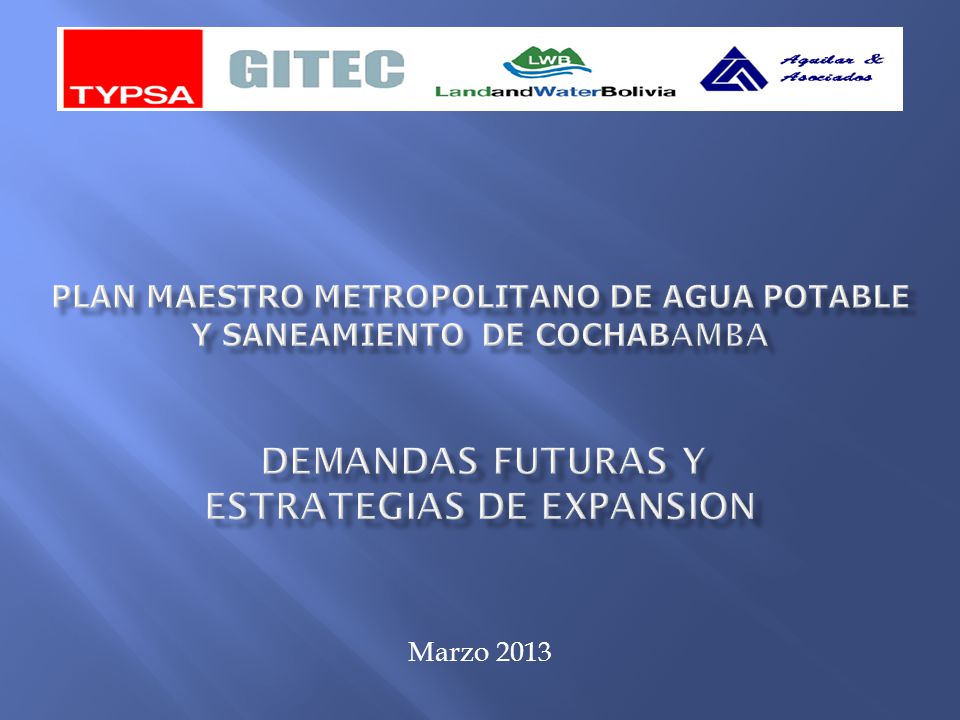 TYPSA

GITEC

LWB
LandandWaterBolivia

Aguilar & Asociados

PLAN MAESTRO METROPOLITANO DE AGUA POTABLE Y SANEAMIENTO DE COCHABAMBA

DEMANDAS FUTURAS Y ESTRATEGIAS DE EXPANSION

Marzo 2013